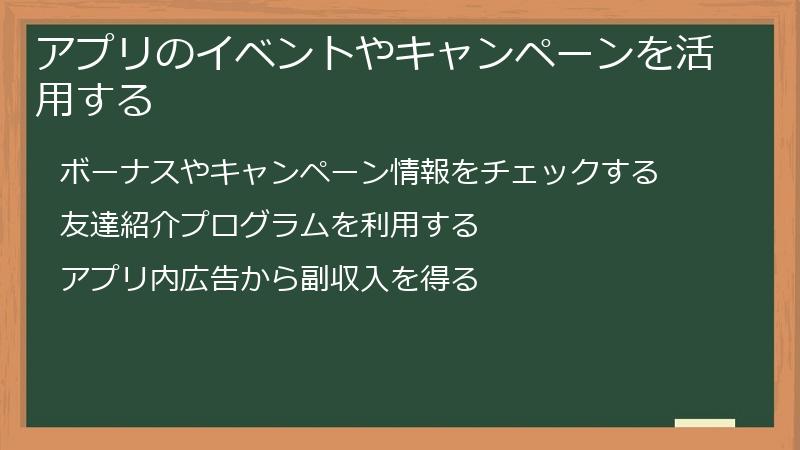 アプリのイベントやキャンペーンを活用する

ボーナスやキャンペーン情報をチェックする

友達紹介プログラムを利用する

アプリ内広告から副収入を得る